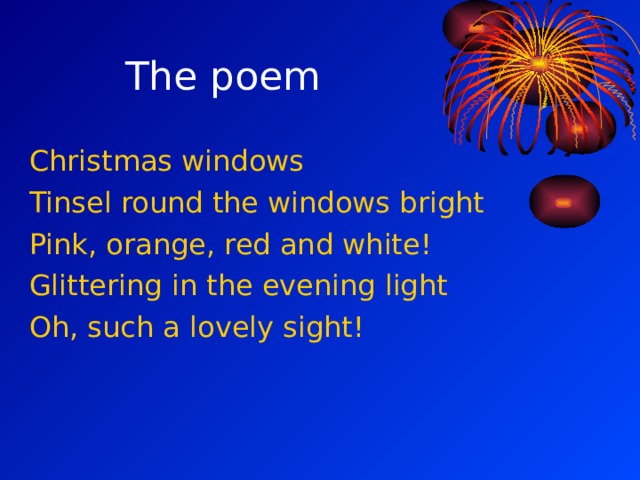 The poem

Christmas windows
Tinsel round the windows bright
Pink, orange, red and white!
Glittering in the evening light
Oh, such a lovely sight!